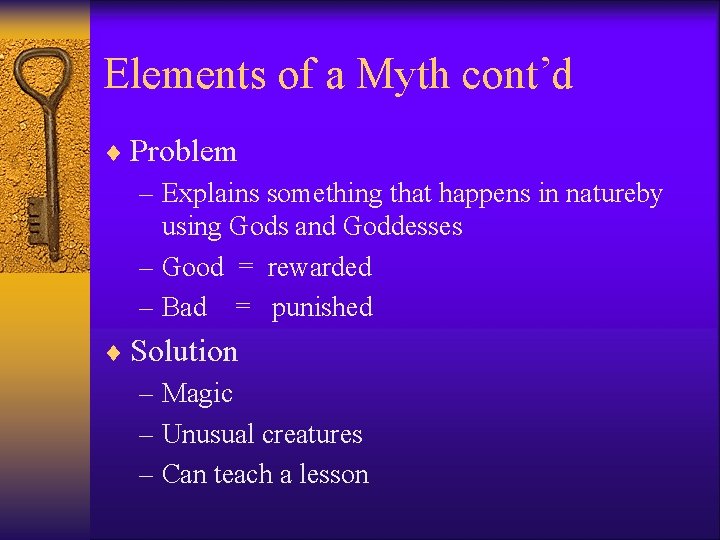 Elements of a Myth cont’d

♦ Problem

– Explains something that happens in natureby using Gods and Goddesses

– Good = rewarded

– Bad = punished

♦ Solution

– Magic

– Unusual creatures

– Can teach a lesson